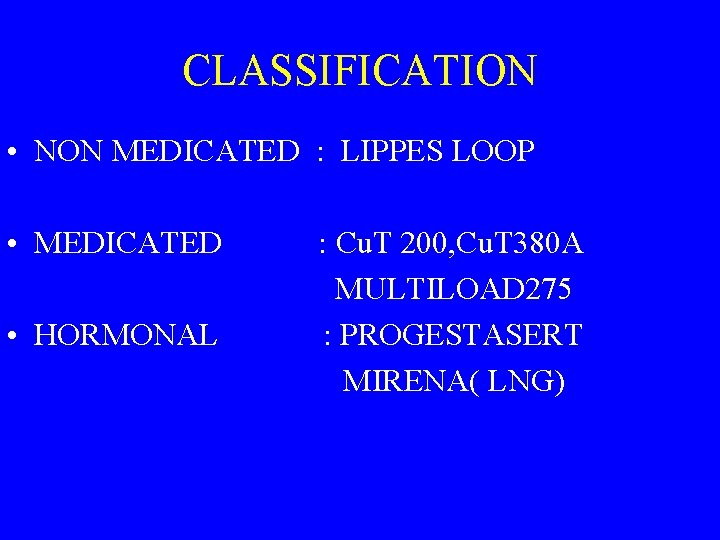 CLASSIFICATION

• NON MEDICATED : LIPPES LOOP

• MEDICATED : CuT 200,CuT380A
MULTILOAD275

• HORMONAL : PROGESTASERT
MIRENA( LNG)